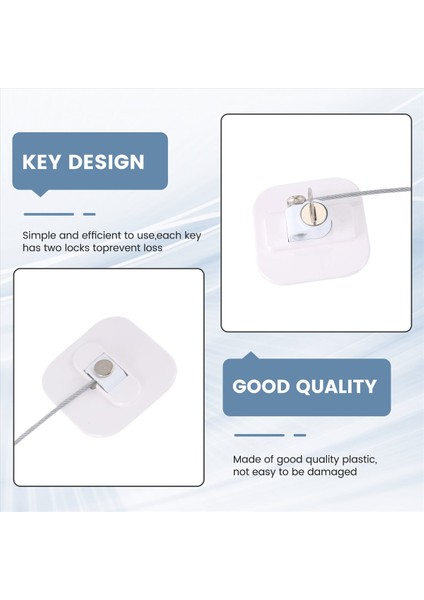 KEY DESIGN

Simple and efficient to use,each key has two locks toprevent loss

GOOD QUALITY

Made of good quality plastic, not easy to be damaged